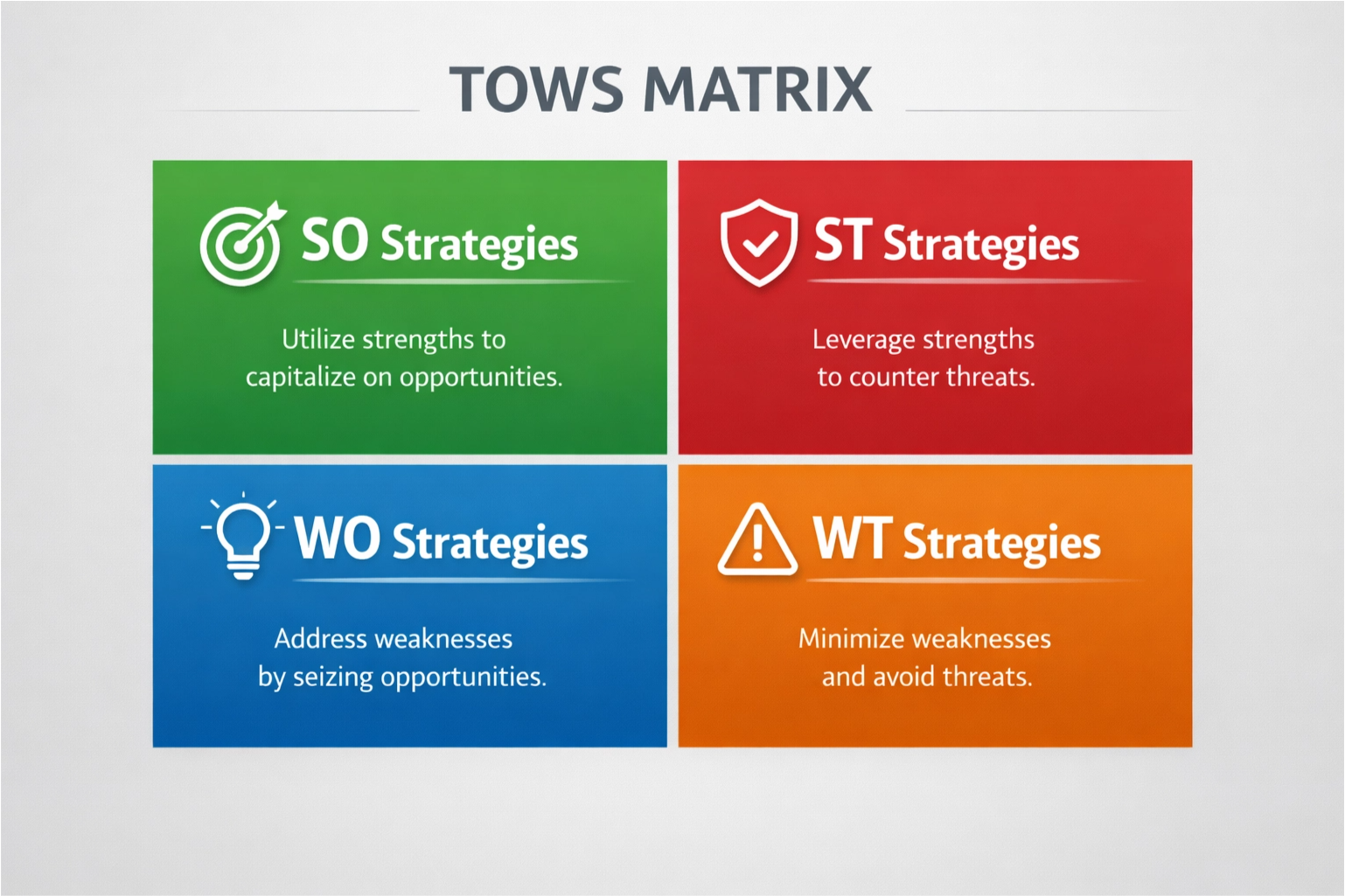 TOWS MATRIX

SO Strategies

Utilize strengths to capitalize on opportunities.

ST Strategies

Leverage strengths to counter threats.

WO Strategies

Address weaknesses by seizing opportunities.

WT Strategies

Minimize weaknesses and avoid threats.